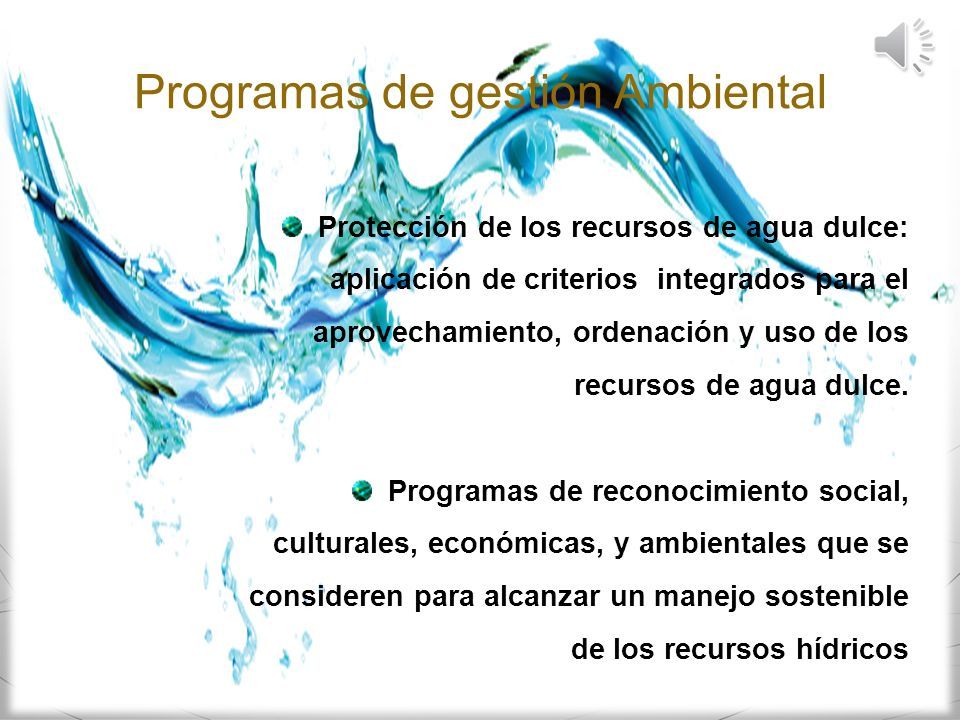 Programas de gestión Ambiental

Protección de los recursos de agua dulce: aplicación de criterios integrados para el aprovechamiento, ordenación y uso de los recursos de agua dulce.

Programas de reconocimiento social, culturales, económicas, y ambientales que se consideren para alcanzar un manejo sostenible de los recursos hídricos